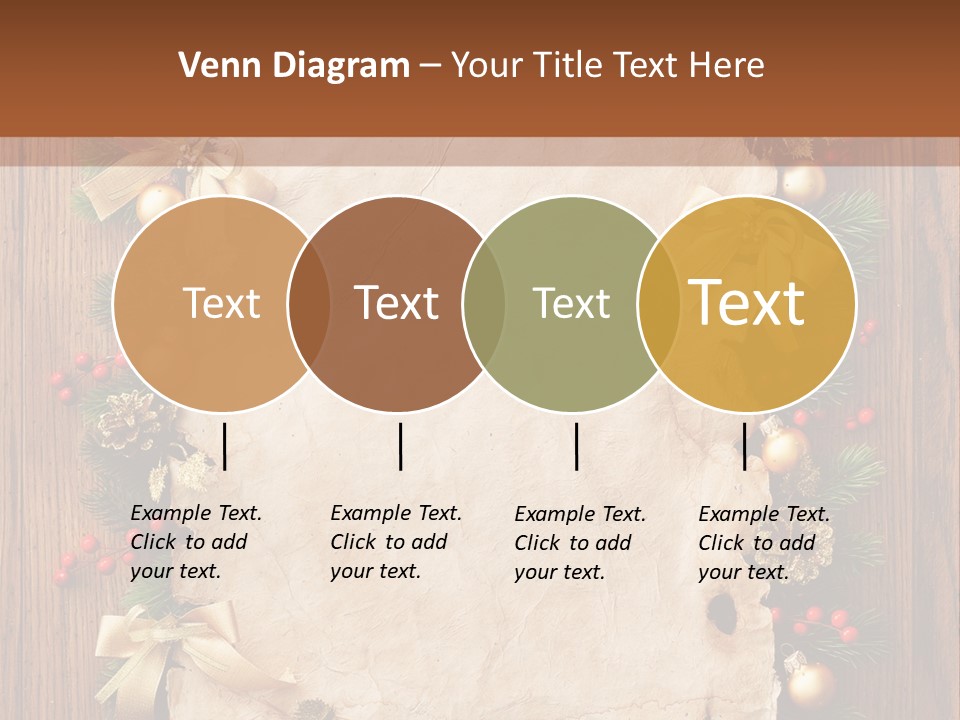 Venn Diagram – Your Title Text Here

Text

Text

Text

Text

Example Text. Click to add your text.

Example Text. Click to add your text.

Example Text. Click to add your text.

Example Text. Click to add your text.